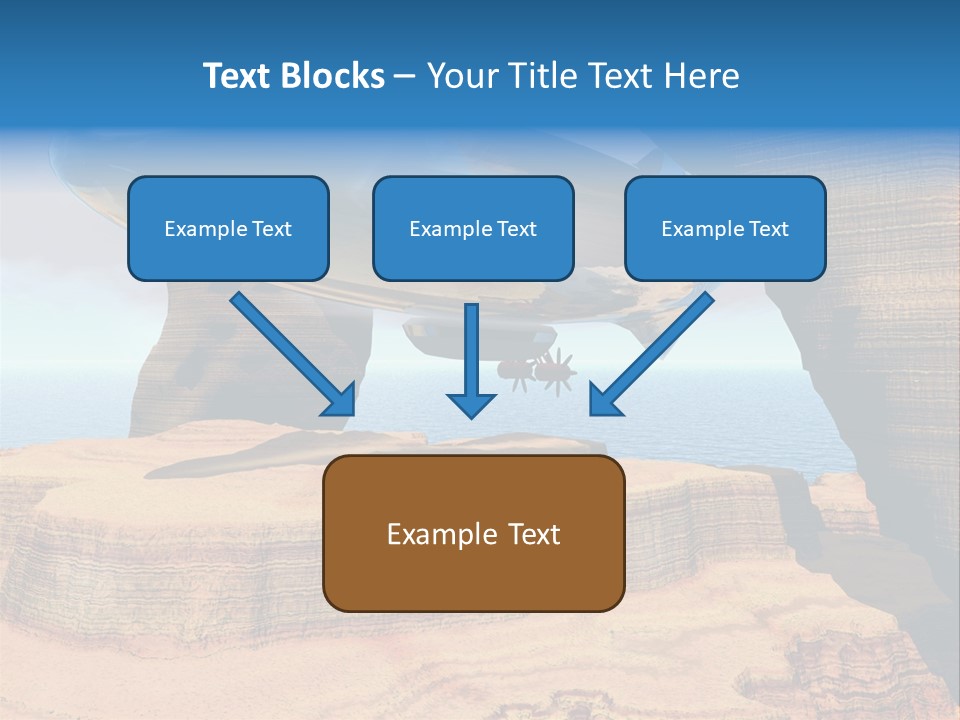 Text Blocks – Your Title Text Here

Example Text

Example Text

Example Text

Example Text